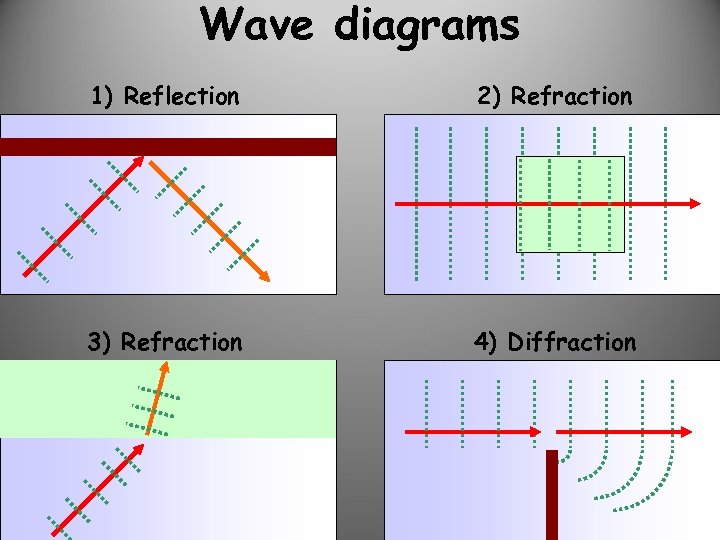 Wave diagrams

1) Reflection

2) Refraction

3) Refraction

4) Diffraction